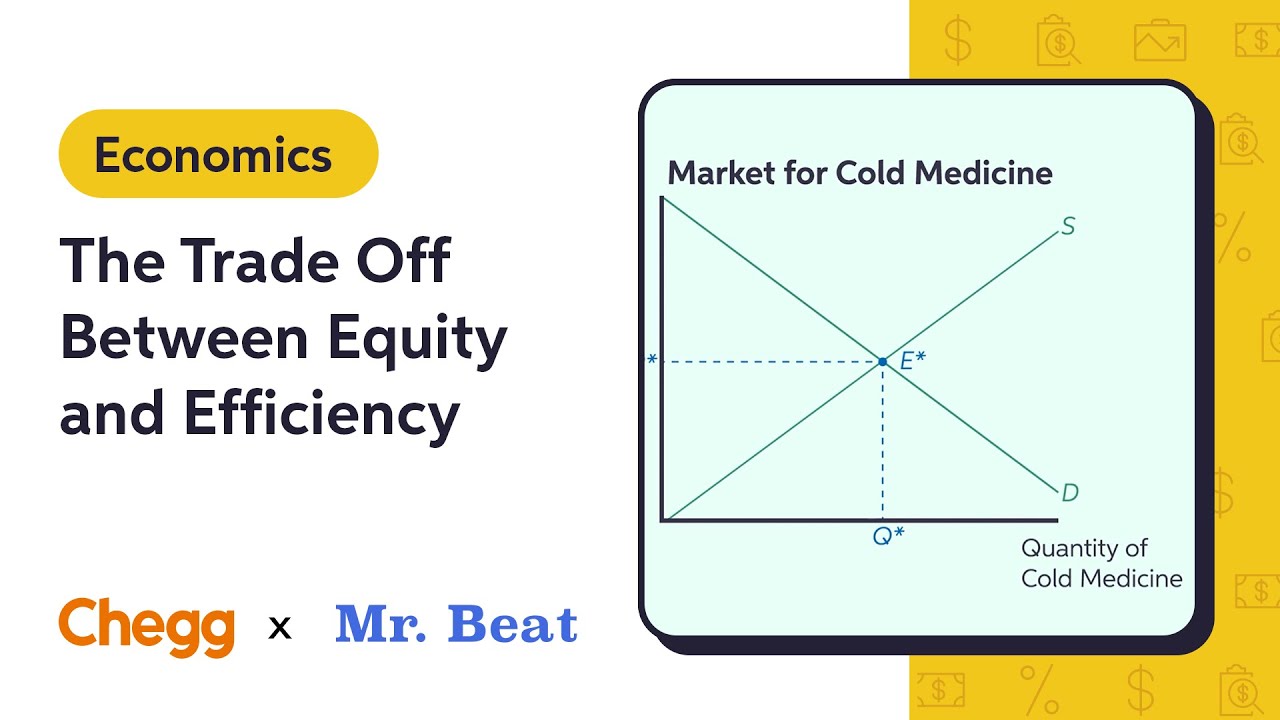 Economics

The Trade Off Between Equity and Efficiency

Chegg x Mr. Beat

Market for Cold Medicine

S

*

E*

D

Q*

Quantity of Cold Medicine